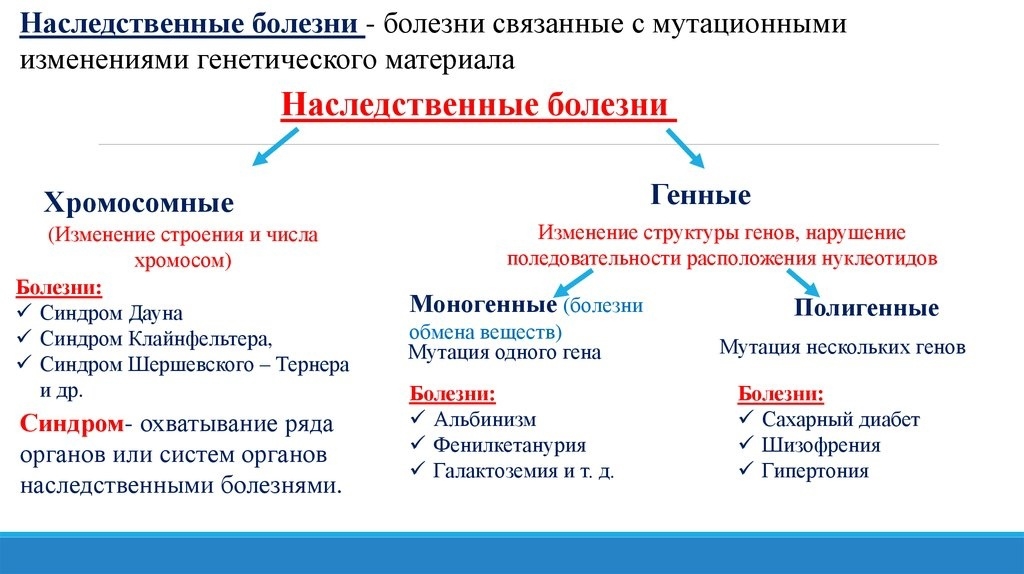 Наследственные болезни - болезни связанные с мутационными изменениями генетического материала

Наследственные болезни

Хромосомные
(Изменение строения и числа хромосом)

Болезни:
✓ Синдром Дауна
✓ Синдром Клайнфельтера,
✓ Синдром Шершевского – Тернера и др.

Синдром- охватывание ряда органов или систем органов наследственными болезнями.

Генные
Изменение структуры генов, нарушение поледовательности расположения нуклеотидов

Моногенные (болезни обмена веществ)
Мутация одного гена

Болезни:
✓ Альбинизм
✓ Фенилкетанурия
✓ Галактоземия и т. д.

Полигенные
Мутация нескольких генов

Болезни:
✓ Сахарный диабет
✓ Шизофрения
✓ Гипертония